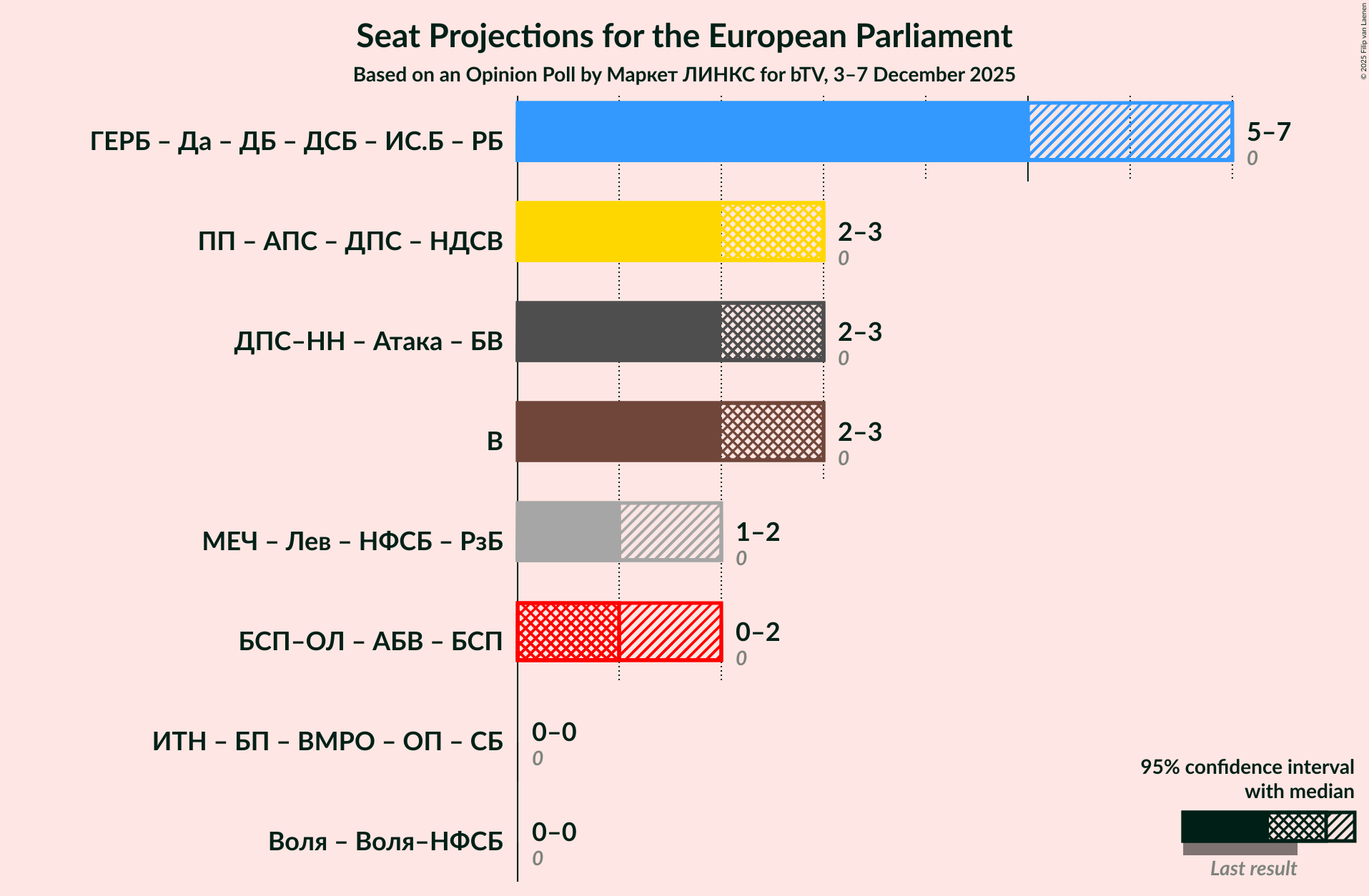 Seat Projections for the European Parliament
Based on an Opinion Poll by Маркет ЛИНКС for bTV, 3–7 December 2025

© 2025 Filip van Laenen

ГЕРБ – Да – ДБ – ДСБ – ИС.Б – РБ
5–7
0

ПП – АПС – ДПС – НДСВ
2–3
0

ДПС–НН – Атака – БВ
2–3
0

В
2–3
0

МЕЧ – Лев – НФСБ – РзБ
1–2
0

БСП–ОЛ – АБВ – БСП
0–2
0

ИТН – БП – ВМРО – ОП – СБ
0–0
0

Воля – Воля–НФСБ
0–0
0

95% confidence interval with median

Last result